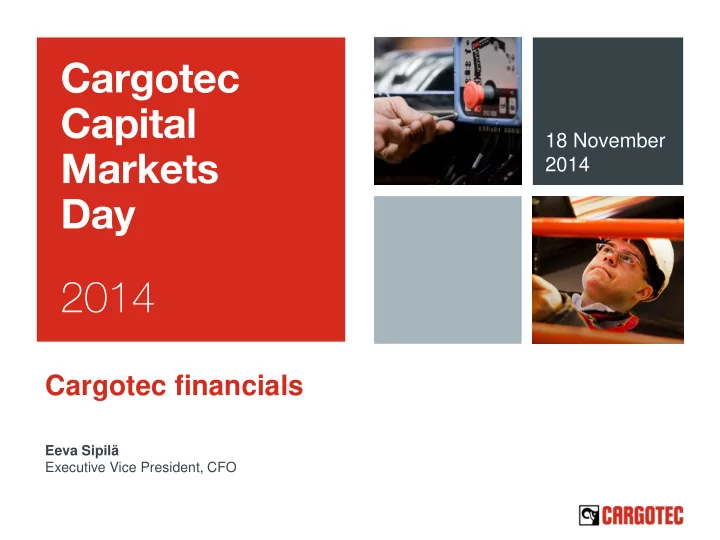 Cargotec Capital Markets Day

2014

18 November 2014

Cargotec financials

Eeva Sipilä
Executive Vice President, CFO

CARGOTEC